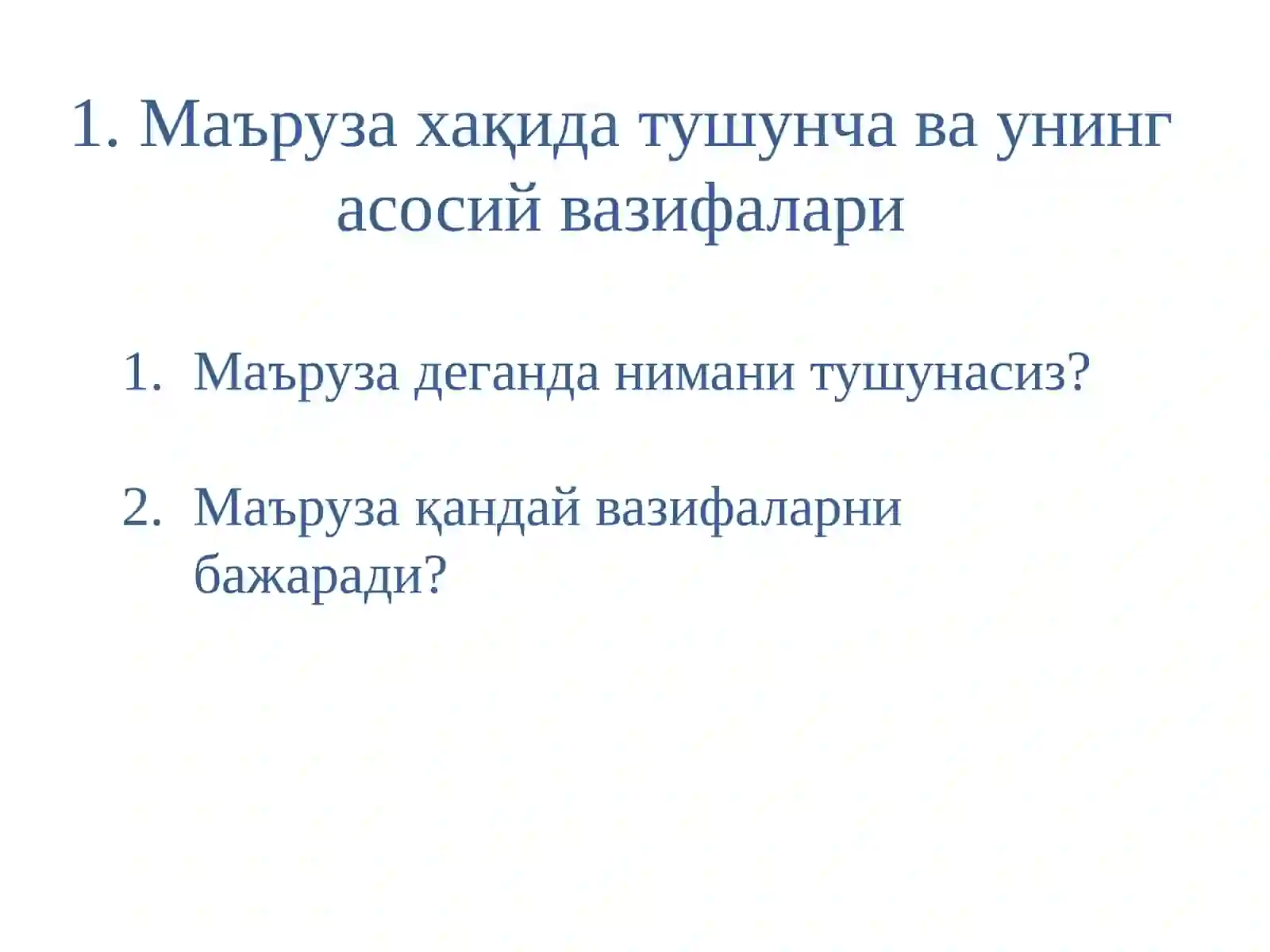 1. Маъруза хақида тушунча ва унинг асосий вазифалари

1. Маъруза деганда нимани тушунасиз?

2. Маъруза қандай вазифаларни бажаради?